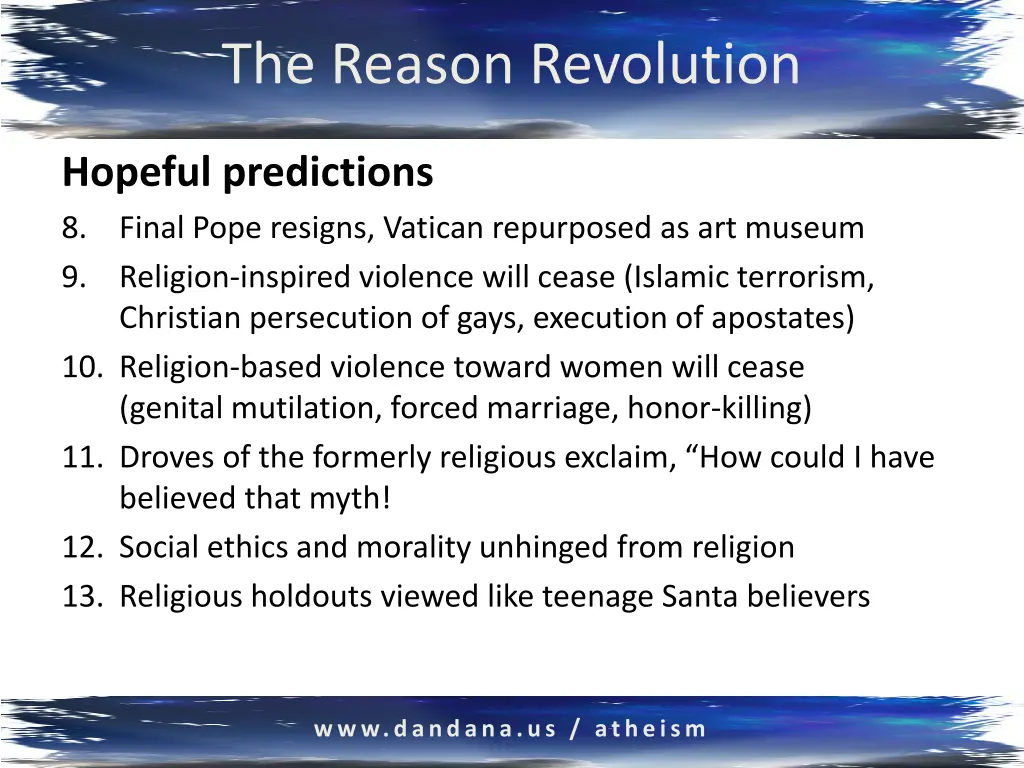 The Reason Revolution

Hopeful predictions

8. Final Pope resigns, Vatican repurposed as art museum
9. Religion-inspired violence will cease (Islamic terrorism, Christian persecution of gays, execution of apostates)
10. Religion-based violence toward women will cease (genital mutilation, forced marriage, honor-killing)
11. Droves of the formerly religious exclaim, “How could I have believed that myth!
12. Social ethics and morality unhinged from religion
13. Religious holdouts viewed like teenage Santa believers

www.dandana.us / atheism